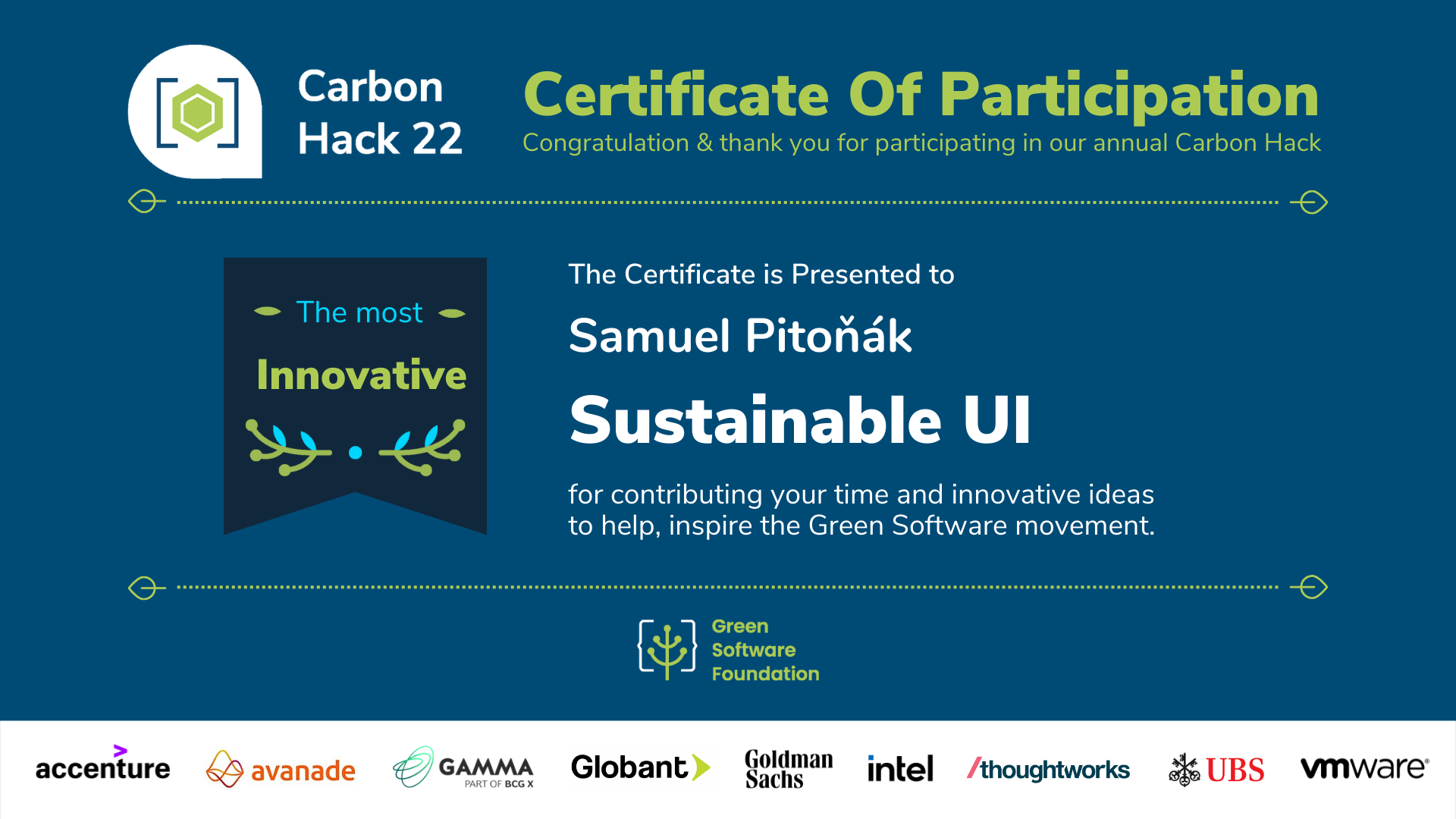 Carbon Hack 22

Certificate Of Participation
Congratulation & thank you for participating in our annual Carbon Hack

The most
Innovative

The Certificate is Presented to
Samuel Pitoňák
Sustainable UI

for contributing your time and innovative ideas to help, inspire the Green Software movement.

Green Software Foundation

accenture avanade GAMMA PART OF BCG X Globant Goldman Sachs intel /thoughtworks UBS vmware